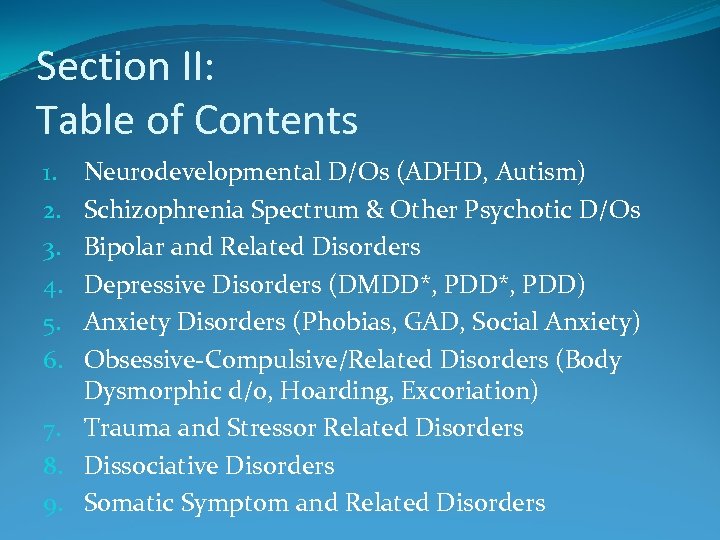 Section II:
Table of Contents

1. Neurodevelopmental D/Os (ADHD, Autism)
2. Schizophrenia Spectrum & Other Psychotic D/Os
3. Bipolar and Related Disorders
4. Depressive Disorders (DMDD*, PDD*, PDD)
5. Anxiety Disorders (Phobias, GAD, Social Anxiety)
6. Obsessive-Compulsive/Related Disorders (Body Dysmorphic d/o, Hoarding, Excoriation)
7. Trauma and Stressor Related Disorders
8. Dissociative Disorders
9. Somatic Symptom and Related Disorders